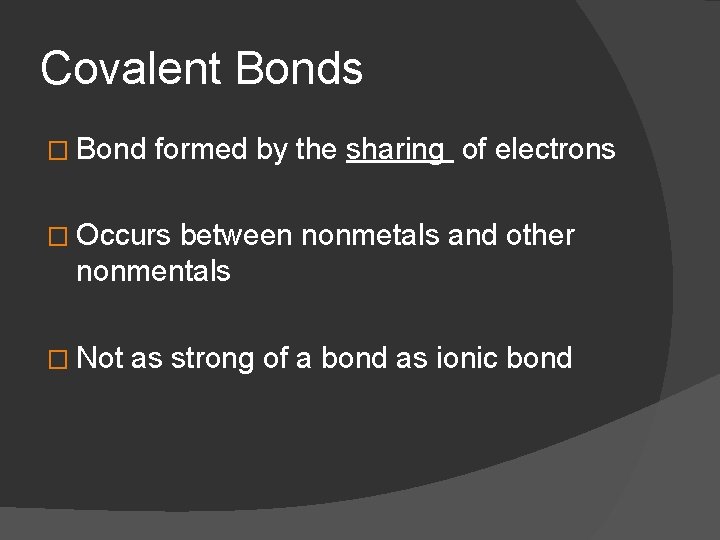 Covalent Bonds

□ Bond formed by the sharing of electrons

□ Occurs between nonmetals and other nonmentals

□ Not as strong of a bond as ionic bond